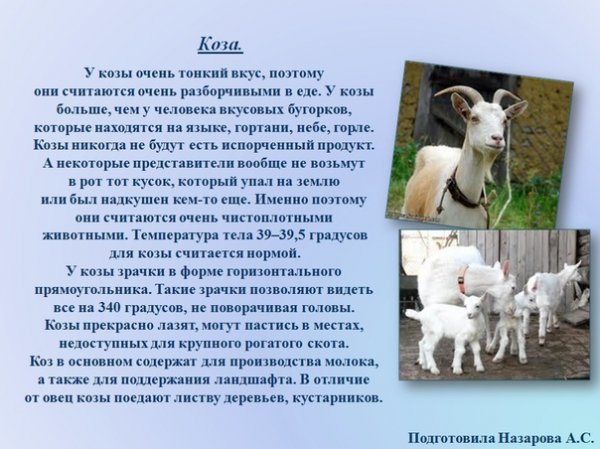 Коза.

У козы очень тонкий вкус, поэтому они считаются очень разборчивыми в еде. У козы больше, чем у человека вкусовых бугорков, которые находятся на языке, гортани, небе, горле. Козы никогда не будут есть испорченный продукт. А некоторые представители вообще не возьмут в рот тот кусок, который упал на землю или был надкушен кем-то еще. Именно поэтому они считаются очень чистоплотными животными. Температура тела 39–39,5 градусов для козы считается нормой.
У козы зрачки в форме горизонтального прямоугольника. Такие зрачки позволяют видеть все на 340 градусов, не поворачивая головы. Козы прекрасно лазят, могут пастись в местах, недоступных для крупного рогатого скота. Коз в основном содержат для производства молока, а также для поддержания ландшафта. В отличие от овец козы поедают листву деревьев, кустарников.

Подготовила Назарова А.С.